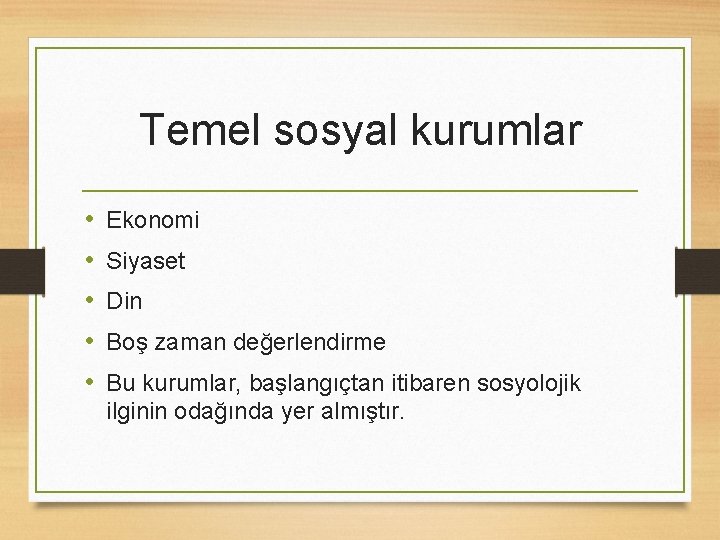 Temel sosyal kurumlar

• Ekonomi
• Siyaset
• Din
• Boş zaman değerlendirme
• Bu kurumlar, başlangıçtan itibaren sosyolojik ilginin odağında yer almıştır.